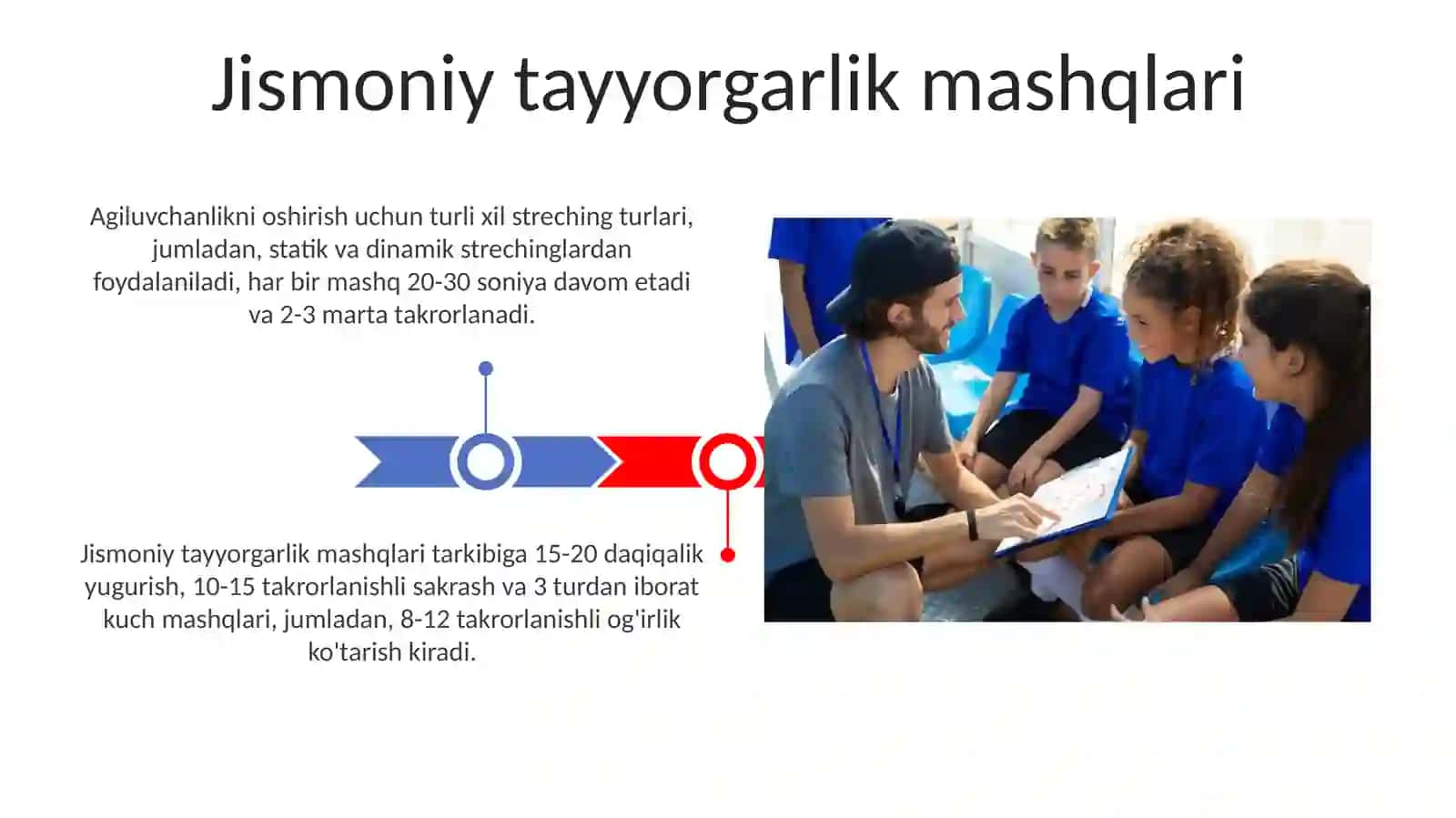 Jismoniy tayyorgarlik mashqlari

Agiluvchanlikni oshirish uchun turli xil streching turlari, jumladan, statik va dinamik strechinglardan foydalaniladi, har bir mashq 20-30 soniya davom etadi va 2-3 marta takrorlanadi.

Jismoniy tayyorgarlik mashqlari tarkibiga 15-20 daqiqalik yugurish, 10-15 takrorlanishli sakrash va 3 turdan iborat kuch mashqlari, jumladan, 8-12 takrorlanishli og'irlik ko'tarish kiradi.